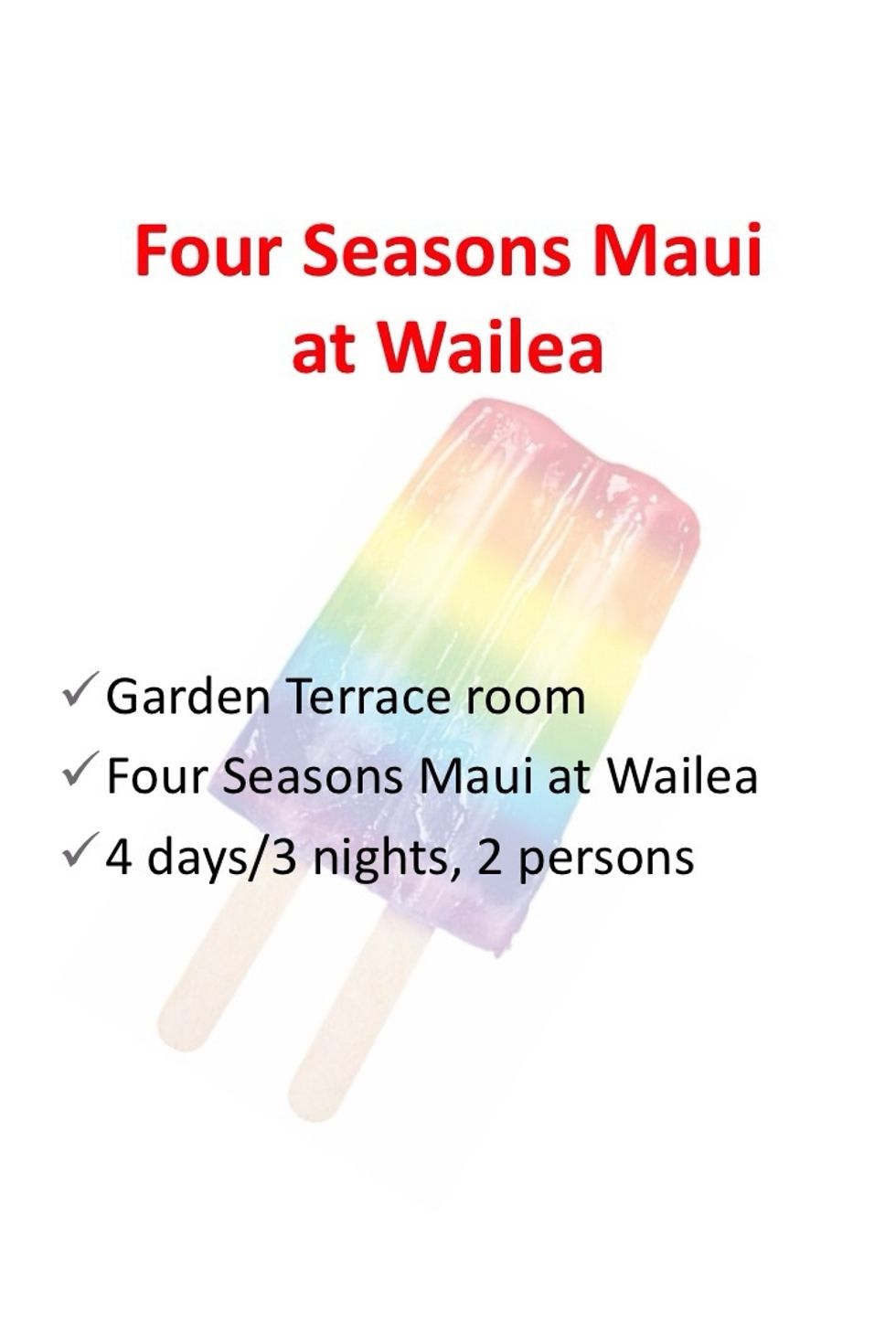 Four Seasons Maui at Wailea

✓ Garden Terrace room
✓ Four Seasons Maui at Wailea
✓ 4 days/3 nights, 2 persons